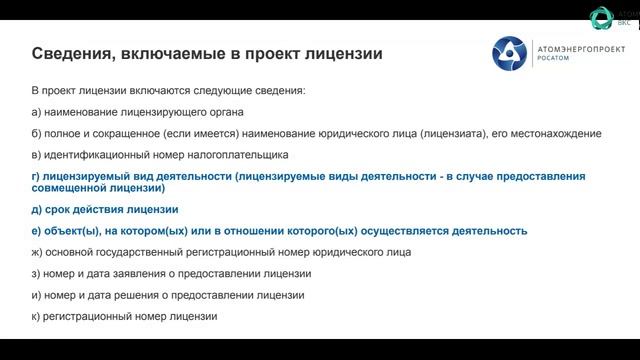 АТОМ ВКС

Сведения, включаемые в проект лицензии

АТОМЭНЕРГОПРОЕКТ
РОСАТОМ

В проект лицензии включаются следующие сведения:

а) наименование лицензирующего органа

б) полное и сокращенное (если имеется) наименование юридического лица (лицензиата), его местонахождение

в) идентификационный номер налогоплательщика

г) лицензируемый вид деятельности (лицензируемые виды деятельности - в случае предоставления совмещенной лицензии)

д) срок действия лицензии

е) объект(ы), на котором(ых) или в отношении которого(ых) осуществляется деятельность

ж) основной государственный регистрационный номер юридического лица

з) номер и дата заявления о предоставлении лицензии

и) номер и дата решения о предоставлении лицензии

к) регистрационный номер лицензии